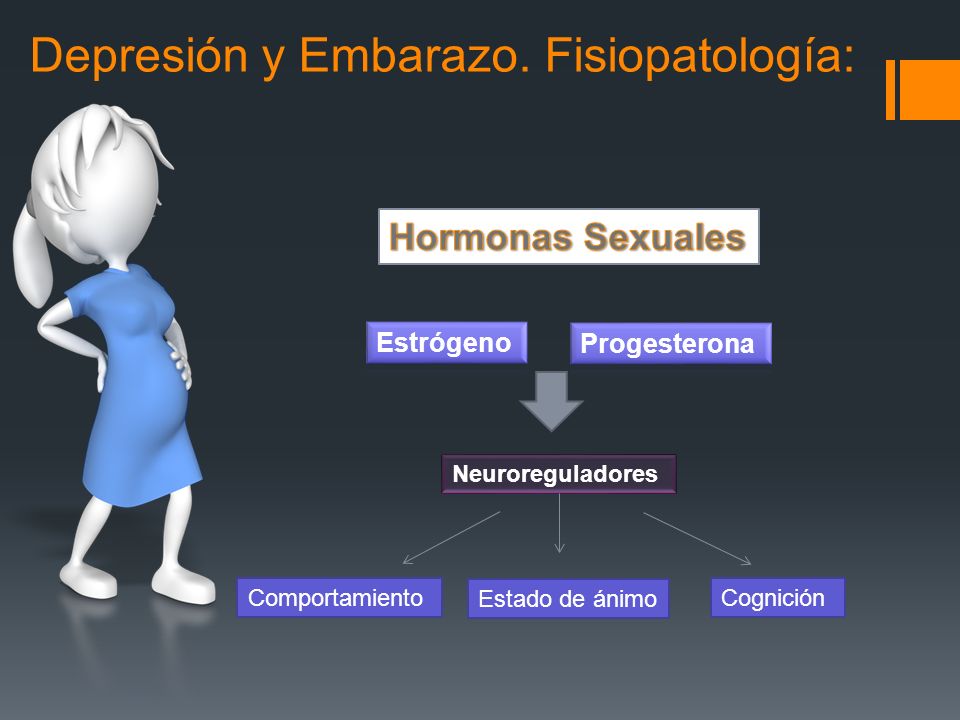 Depresión y Embarazo. Fisiopatología:

Hormonas Sexuales

Estrógeno

Progesterona

Neuroreguladores

Comportamiento

Estado de ánimo

Cognición